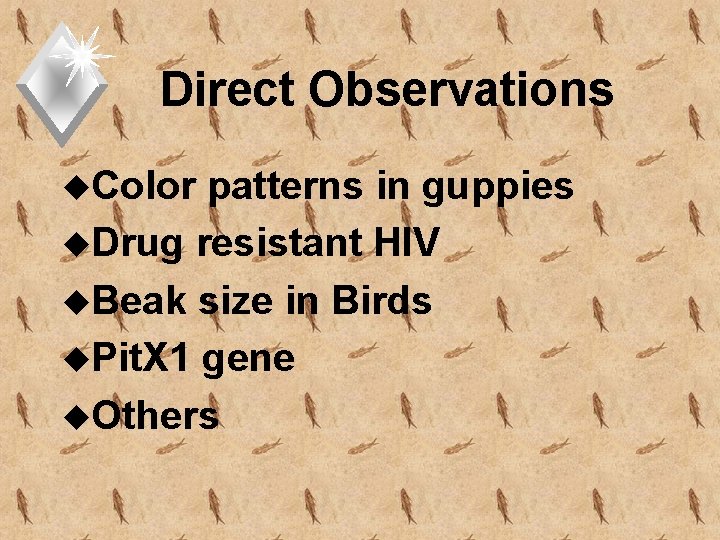 Direct Observations

◆Color patterns in guppies
◆Drug resistant HIV
◆Beak size in Birds
◆PitX1 gene
◆Others